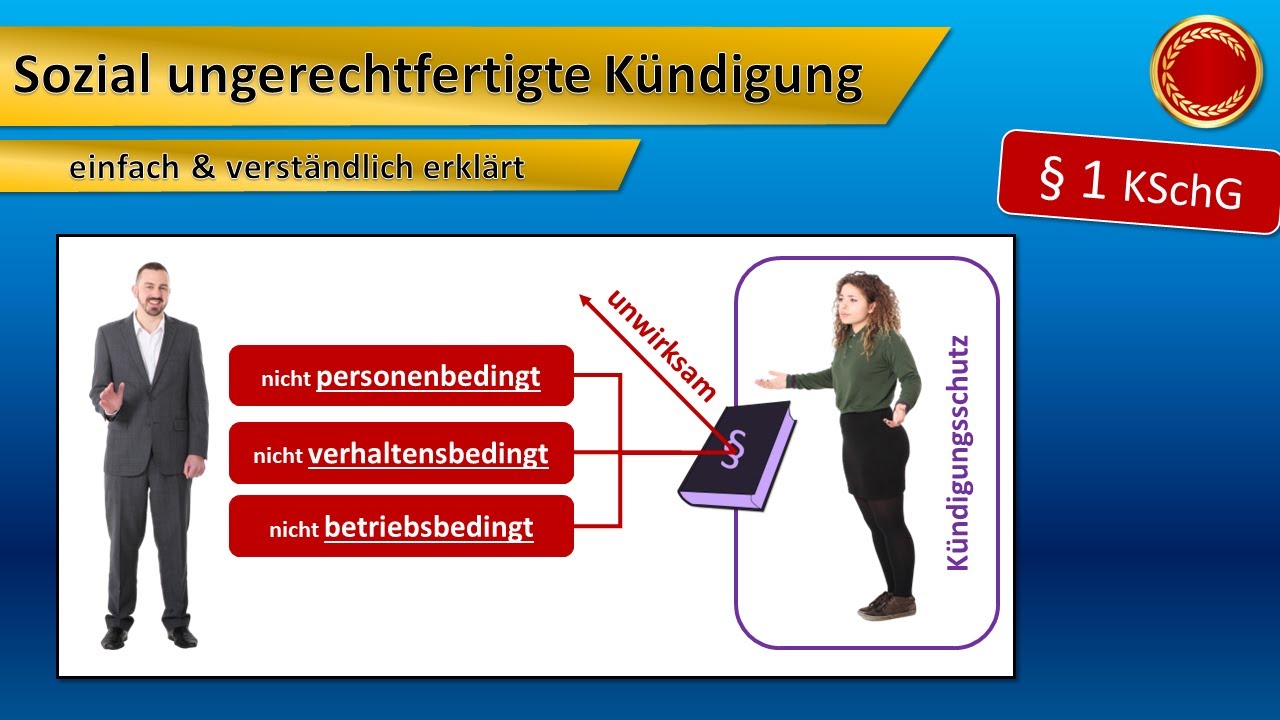 Sozial ungerechtfertigte Kündigung

einfach & verständlich erklärt

§ 1 KSchG

nicht personenbedingt

nicht verhaltensbedingt

nicht betriebsbedingt

unwirksam

§

Kündigungsschutz